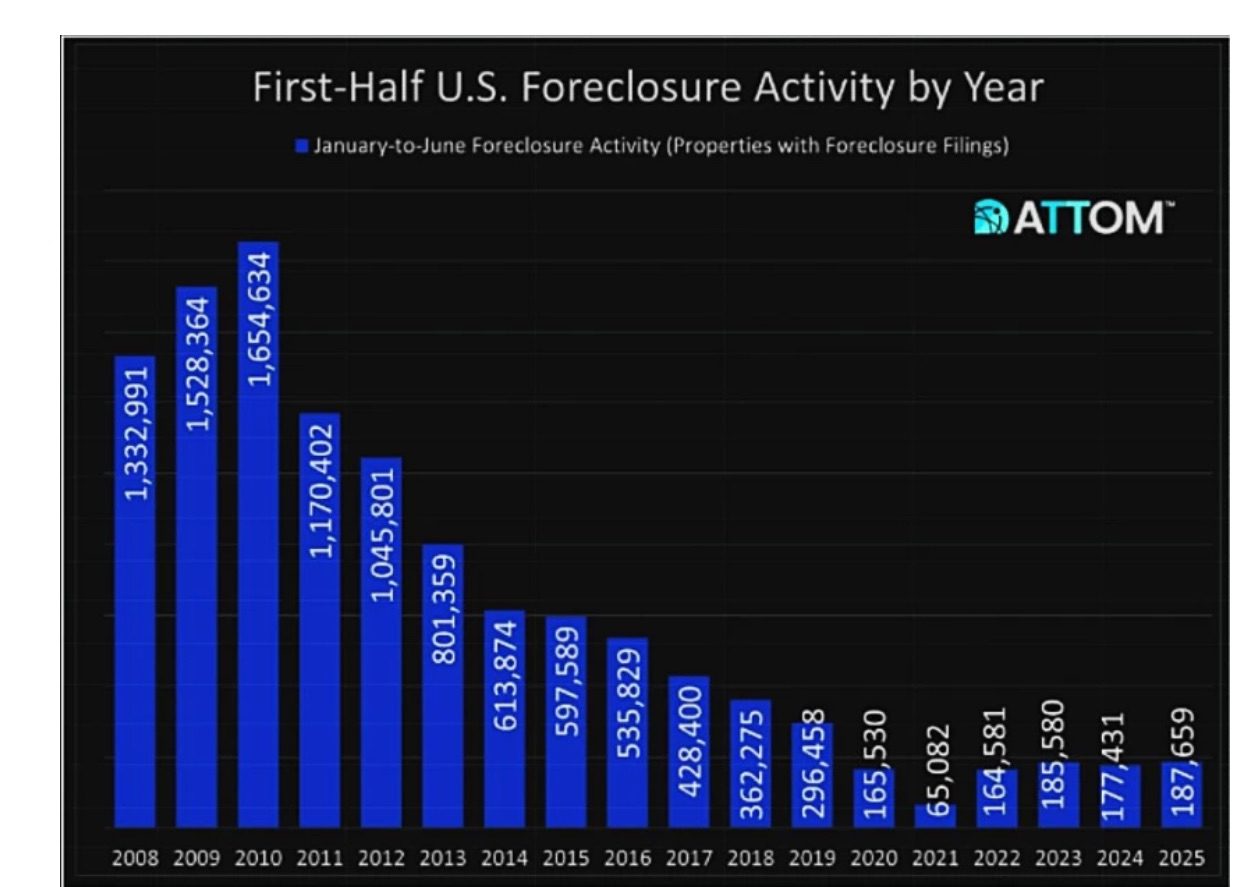 First-Half U.S. Foreclosure Activity by Year

January-to-June Foreclosure Activity (Properties with Foreclosure Filings)

ATTOM™

1,332,991
1,528,364
1,654,634
1,170,402
1,045,801
801,359
613,874
597,589
535,829
428,400
362,275
296,458
165,530
65,082
164,581
185,580
177,431
187,659

2008 2009 2010 2011 2012 2013 2014 2015 2016 2017 2018 2019 2020 2021 2022 2023 2024 2025